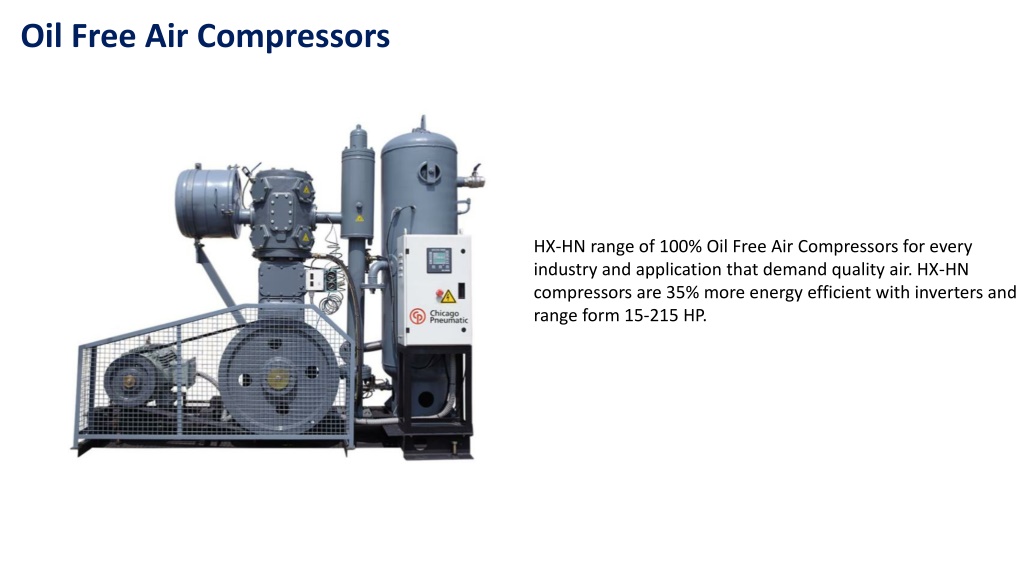 Oil Free Air Compressors

Chicago Pneumatic

HX-HN range of 100% Oil Free Air Compressors for every industry and application that demand quality air. HX-HN compressors are 35% more energy efficient with inverters and range form 15-215 HP.